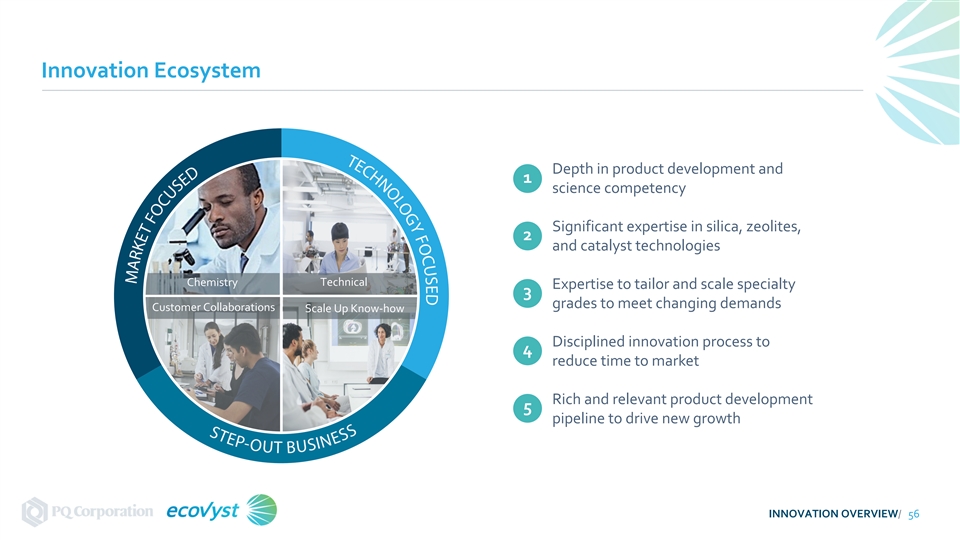 Innovation Ecosystem

MARKET FOCUSED

TECHNOLOGY FOCUSED

STEP-OUT BUSINESS

Chemistry

Technical

Customer Collaborations

Scale Up Know-how

1 Depth in product development and science competency

2 Significant expertise in silica, zeolites, and catalyst technologies

3 Expertise to tailor and scale specialty grades to meet changing demands

4 Disciplined innovation process to reduce time to market

5 Rich and relevant product development pipeline to drive new growth

PQ Corporation ecovyst

INNOVATION OVERVIEW/ 56